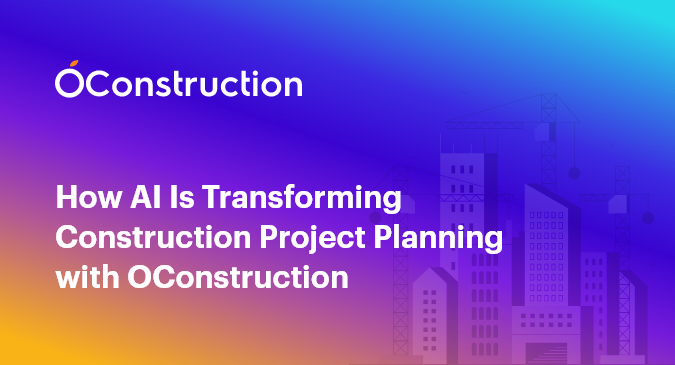 OConstruction

How AI Is Transforming Construction Project Planning with OConstruction